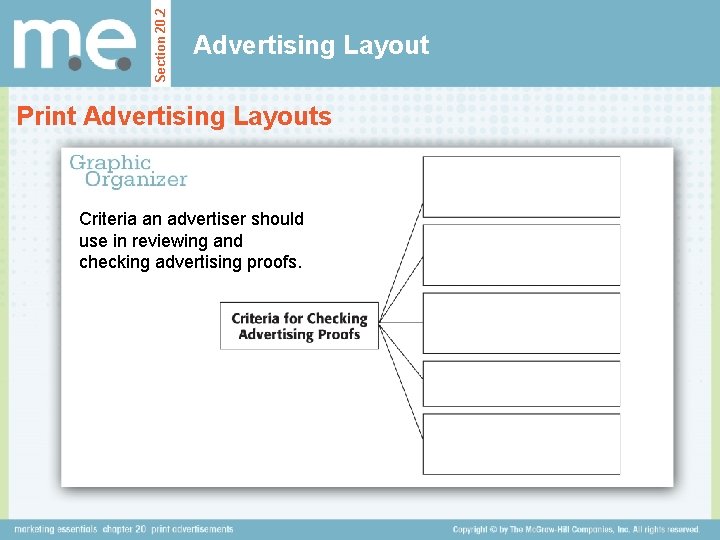 m.e.

Section 20.2

Advertising Layout

Print Advertising Layouts

Graphic Organizer

Criteria an advertiser should use in reviewing and checking advertising proofs.

Criteria for Checking Advertising Proofs

marketing essentials chapter 20 print advertisements

Copyright © by The McGraw-Hill Companies, Inc. All rights reserved.